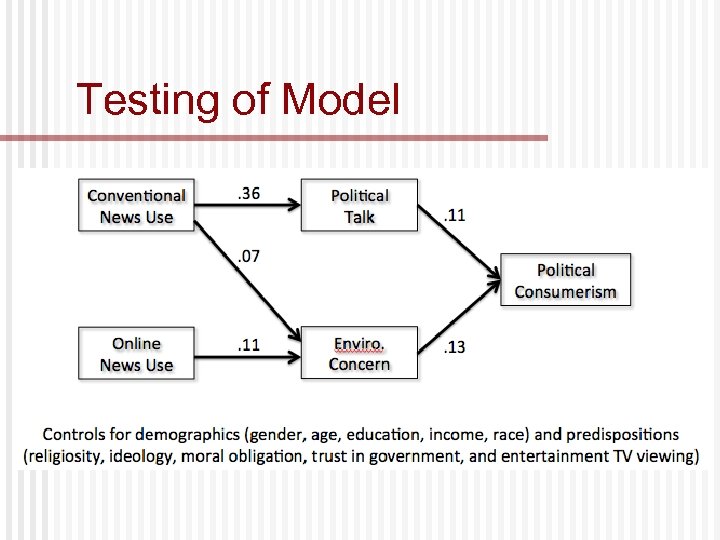 Testing of Model

Conventional News Use

.36

Political Talk

.11

.07

Political Consumerism

Online News Use

.11

Enviro. Concern

.13

Controls for demographics (gender, age, education, income, race) and predispositions (religiosity, ideology, moral obligation, trust in government, and entertainment TV viewing)